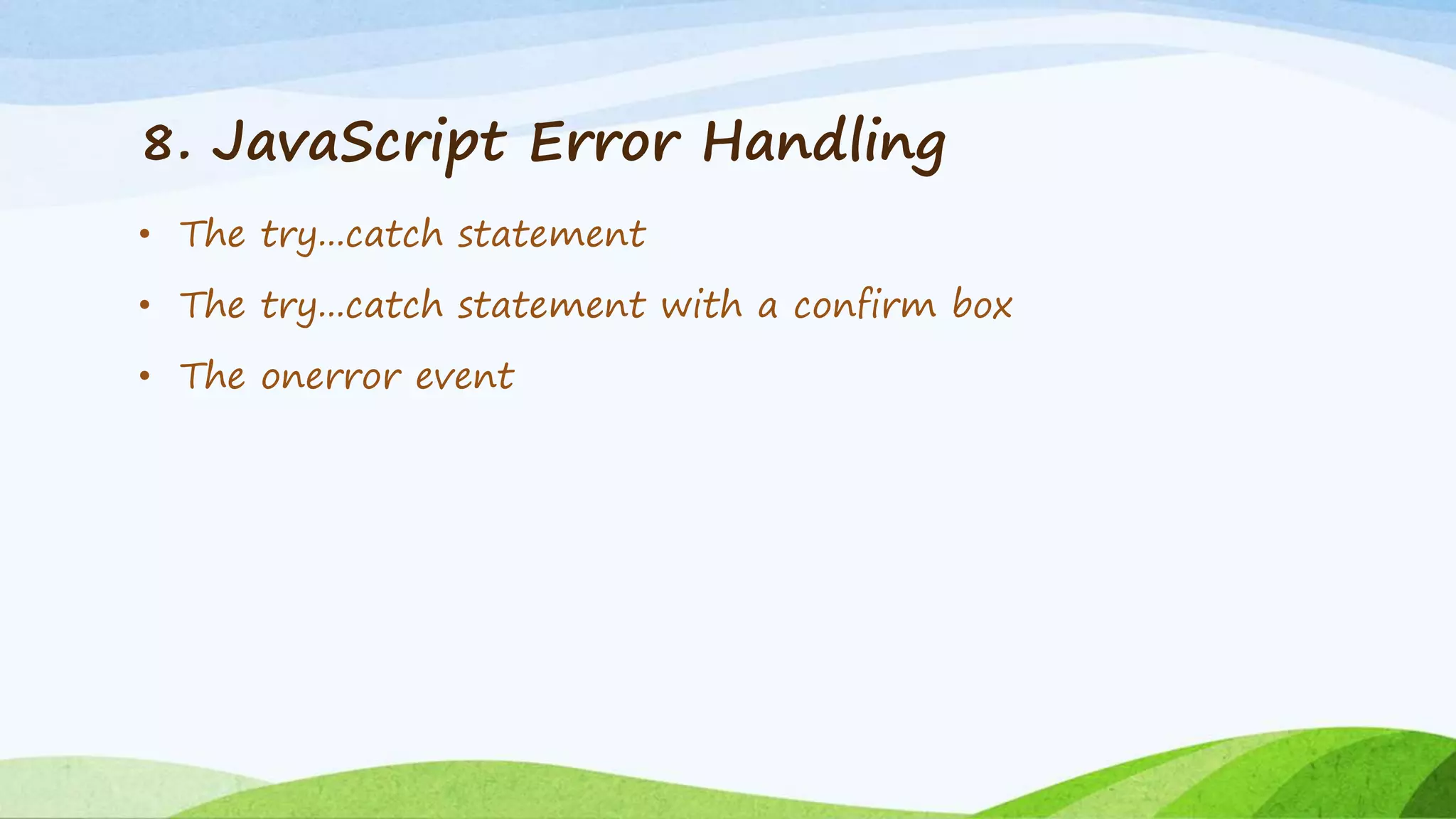 8. JavaScript Error Handling

• The try...catch statement
• The try...catch statement with a confirm box
• The onerror event